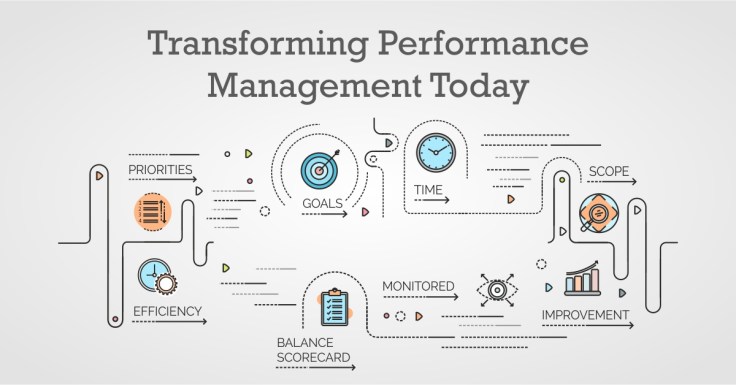 Transforming Performance Management Today

PRIORITIES

GOALS

TIME

SCOPE

EFFICIENCY

BALANCE SCORECARD

MONITORED

IMPROVEMENT